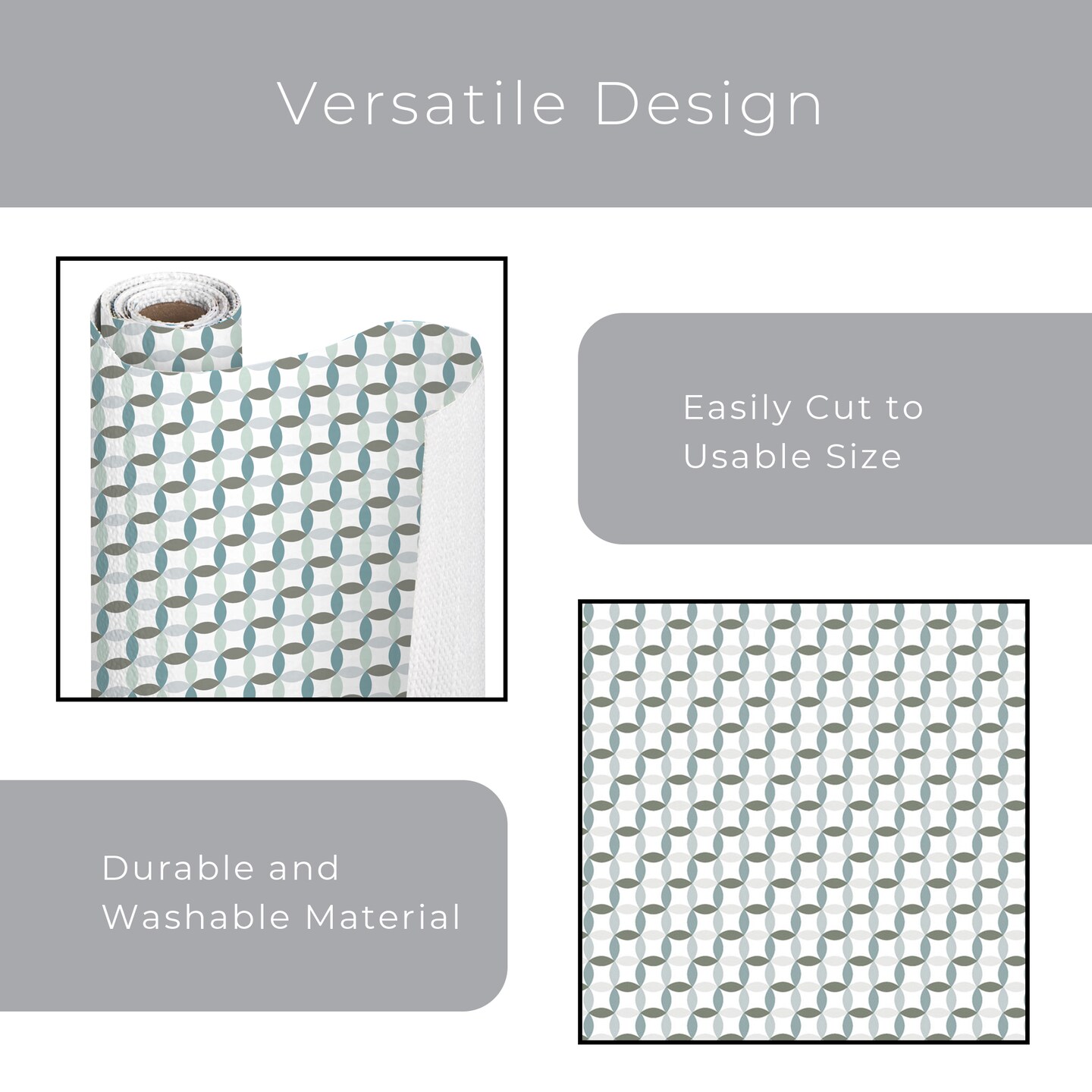 Versatile Design

Easily Cut to Usable Size

Durable and Washable Material